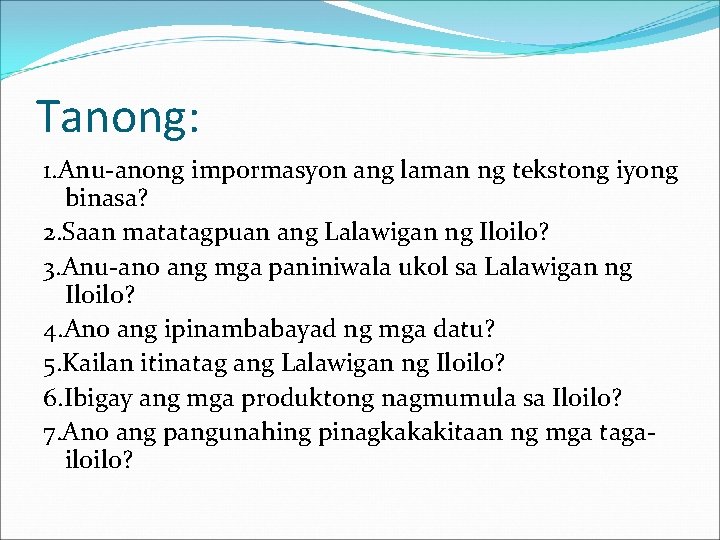 Tanong:

1.Anu-anong impormasyon ang laman ng tekstong iyong binasa?

2.Saan matatagpuan ang Lalawigan ng Iloilo?

3.Anu-ano ang mga paniniwala ukol sa Lalawigan ng Iloilo?

4.Ano ang ipinambabayad ng mga datu?

5.Kailan itinatag ang Lalawigan ng Iloilo?

6.Ibigay ang mga produktong nagmumula sa Iloilo?

7.Ano ang pangunahing pinagkakakitaan ng mga taga-iloilo?